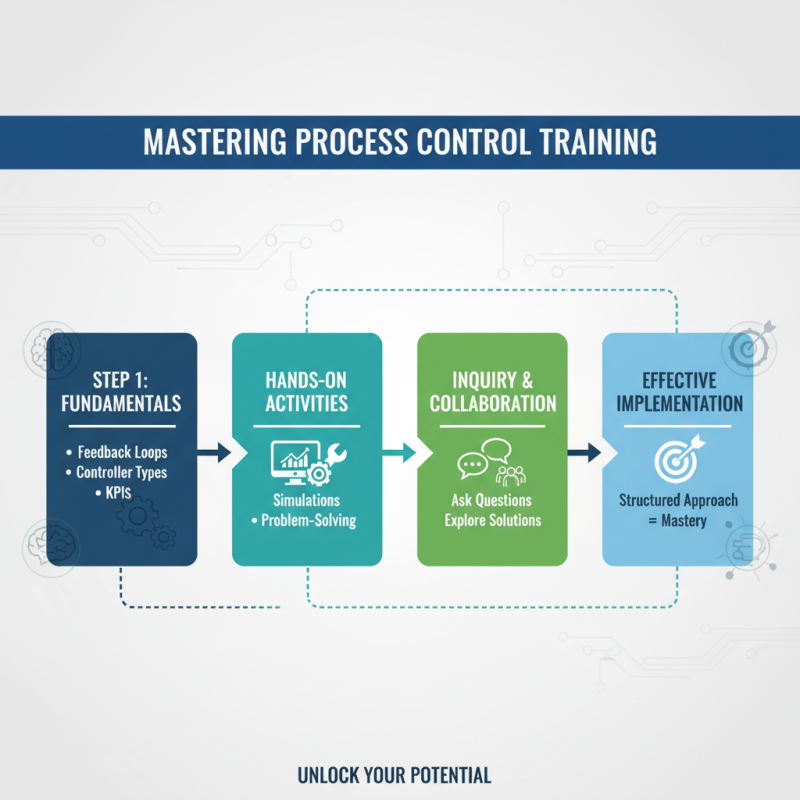 MASTERING PROCESS CONTROL TRAINING

STEP 1: FUNDAMENTALS

• Feedback Loops
• Controller Types
• KPIS

HANDS-ON ACTIVITIES

Simulations
• Problem-Solving

INQUIRY & COLLABORATION

Ask Questions
Explore Solutions

EFFECTIVE IMPLEMENTATION

Structured Approach
= Mastery

UNLOCK YOUR POTENTIAL